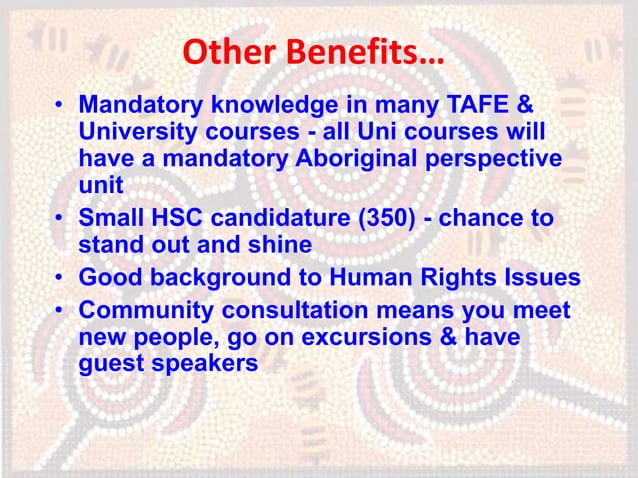 Other Benefits…

• Mandatory knowledge in many TAFE & University courses - all Uni courses will have a mandatory Aboriginal perspective unit
• Small HSC candidature (350) - chance to stand out and shine
• Good background to Human Rights Issues
• Community consultation means you meet new people, go on excursions & have guest speakers